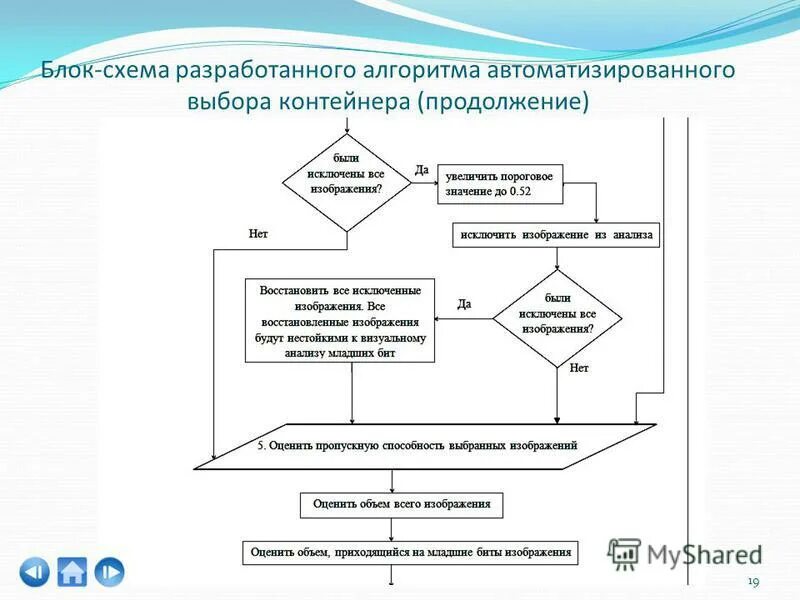 Блок-схема разработанного алгоритма автоматизированного выбора контейнера (продолжение)

были исключены все изображения?

Да

увеличить пороговое значение до 0.52

Нет

исключить изображение из анализа

Восстановить все исключенные изображения. Все восстановленные изображения будут нестойкими к визуальному анализу младших бит

Да

были исключены все изображения?

Нет

5. Оценить пропускную способность выбранных изображений

Оценить объем всего изображения

Оценить объем, приходящийся на младшие биты изображения

MyShared

19